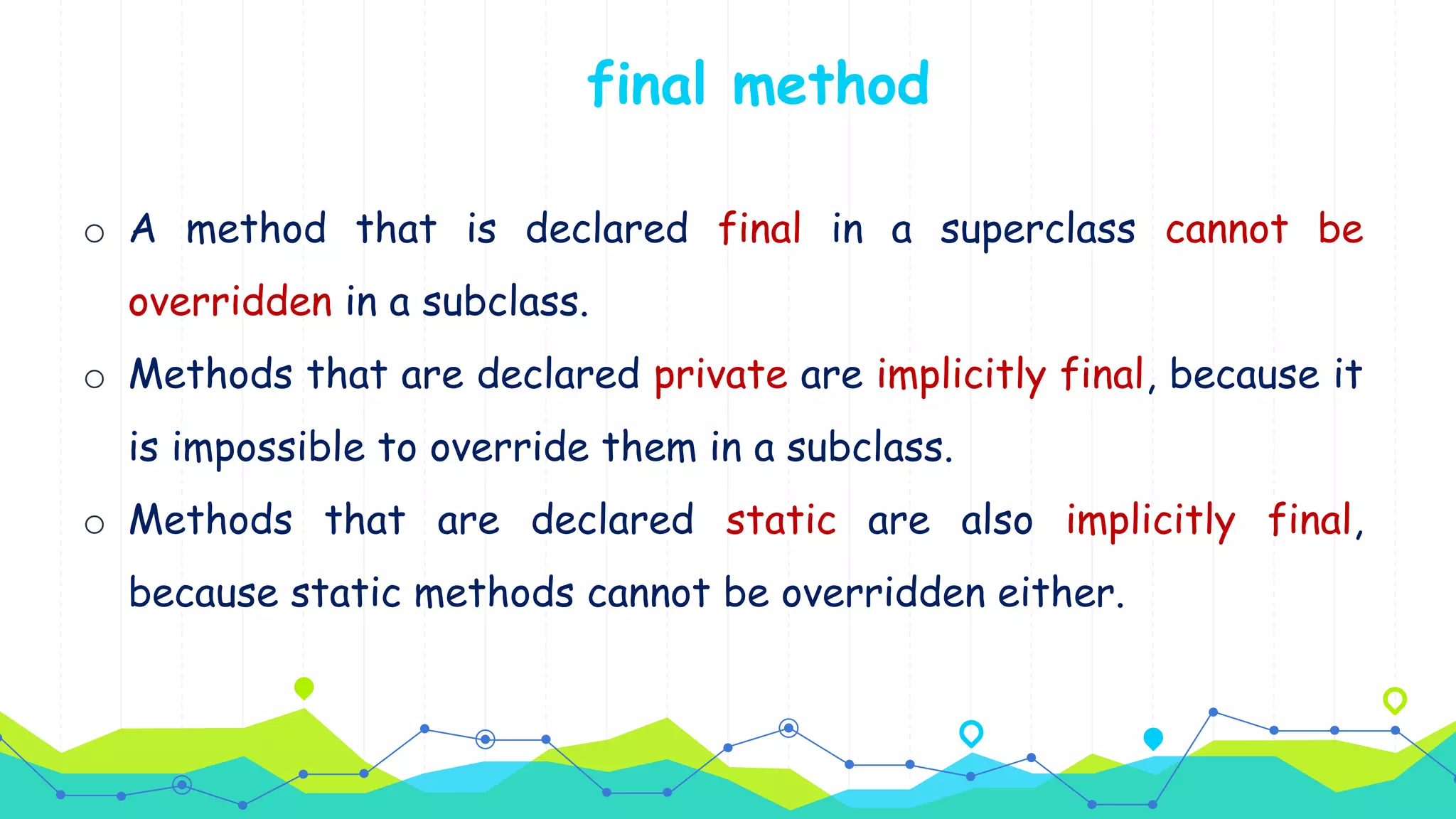 final method

○ A method that is declared final in a superclass cannot be overridden in a subclass.

○ Methods that are declared private are implicitly final, because it is impossible to override them in a subclass.

○ Methods that are declared static are also implicitly final, because static methods cannot be overridden either.